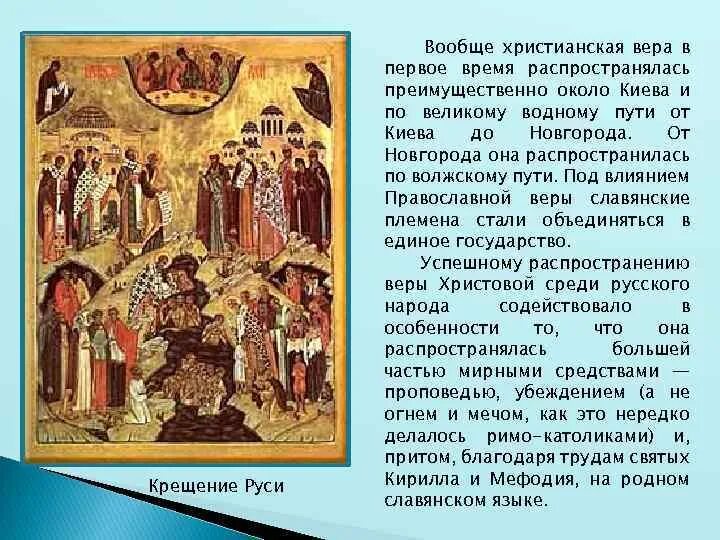 Вообще христианская вера в первое время распространялась преимущественно около Киева и по великому водному пути от Киева до Новгорода. От Новгорода она распространилась по волжскому пути. Под влиянием Православной веры славянские племена стали объединяться в единое государство.

Успешному распространению веры Христовой среди русского народа содействовало в особенности то, что она распространялась большей частью мирными средствами — проповедью, убеждением (а не огнем и мечом, как это нередко делалось римо-католиками) и, притом, благодаря трудам святых Кирилла и Мефодия, на родном славянском языке.

Крещение Руси